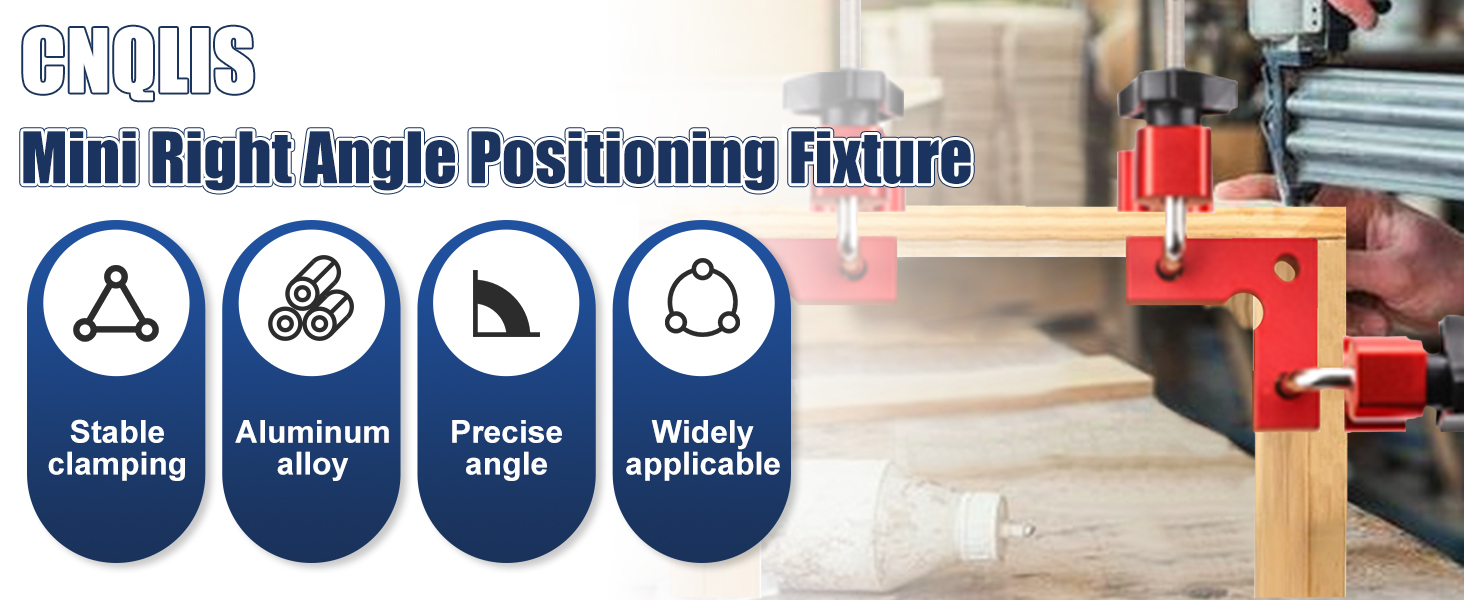 CNQLIS

Mini Right Angle Positioning Fixture

Stable clamping

Aluminum alloy

Precise angle

Widely applicable